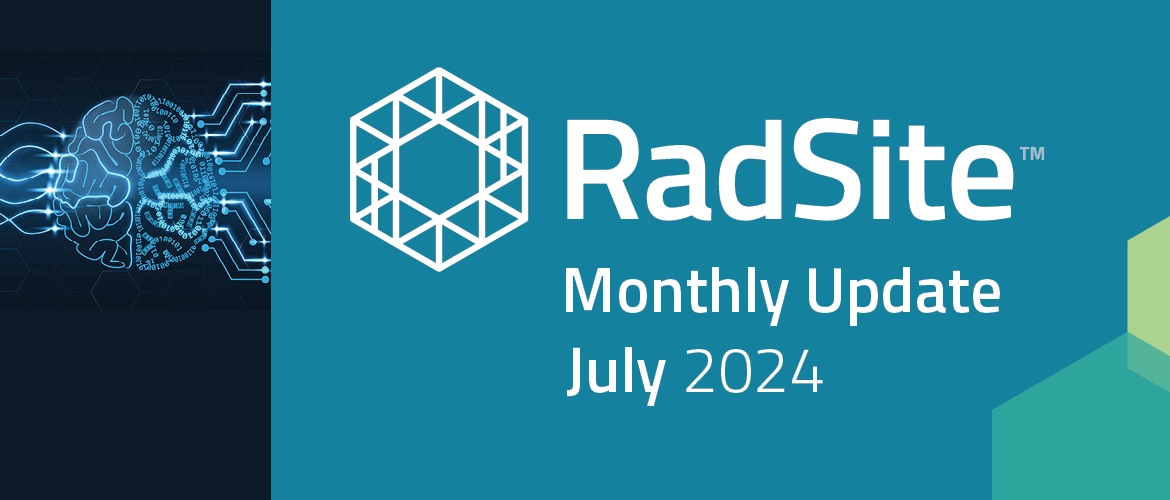 RadSite™
Monthly Update
July 2024